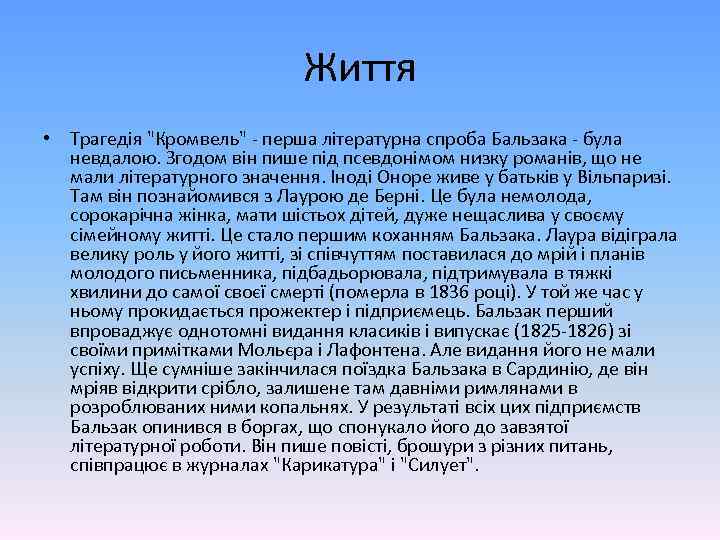 Життя

• Трагедія "Кромвель" - перша літературна спроба Бальзака - була невдалою. Згодом він пише під псевдонімом низку романів, що не мали літературного значення. Іноді Оноре живе у батьків у Вільпаризі. Там він познайомився з Лаурою де Берні. Це була немолода, сорокарічна жінка, мати шістьох дітей, дуже нещаслива у своєму сімейному житті. Це стало першим коханням Бальзака. Лаура відіграла велику роль у його житті, зі співчуттям поставилася до мрій і планів молодого письменника, підбадьорювала, підтримувала в тяжкі хвилини до самої своєї смерті (померла в 1836 році). У той же час у ньому прокидається прожектер і підприємець. Бальзак перший впроваджує однотомні видання класиків і випускає (1825-1826) зі своїми примітками Мольєра і Лафонтена. Але видання його не мали успіху. Ще сумніше закінчилася поїздка Бальзака в Сардинію, де він мріяв відкрити срібло, залишене там давніми римлянами в розроблюваних ними копальнях. У результаті всіх цих підприємств Бальзак опинився в боргах, що спонукало його до завзятої літературної роботи. Він пише повісті, брошури з різних питань, співпрацює в журналах "Карикатура" і "Силует".